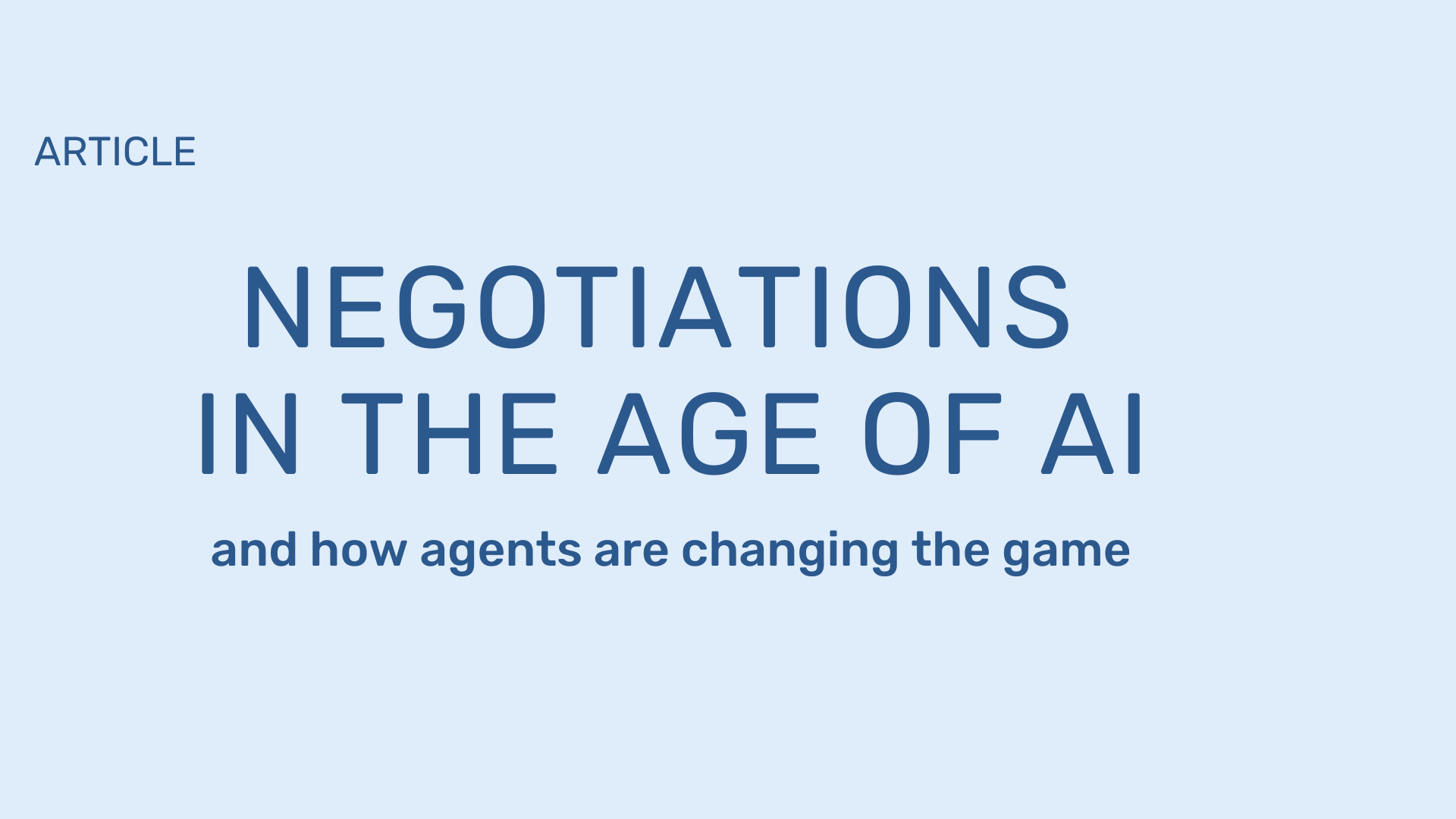 ARTICLE

NEGOTIATIONS IN THE AGE OF AI

and how agents are changing the game